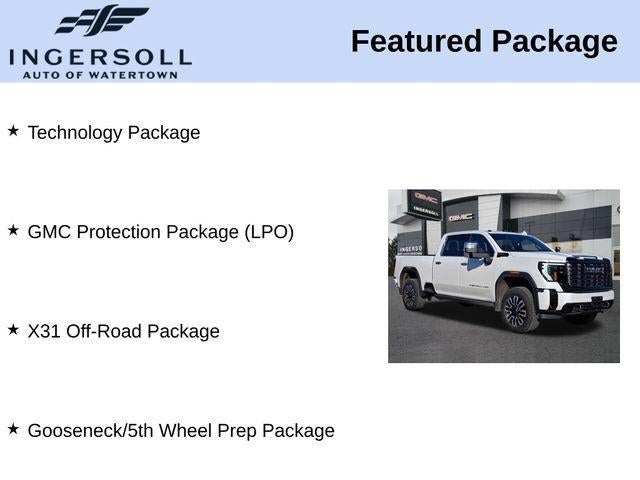 INGERSOLL
AUTO OF WATERTOWN

Featured Package

★ Technology Package

★ GMC Protection Package (LPO)

★ X31 Off-Road Package

★ Gooseneck/5th Wheel Prep Package

GMC
INGERSOLL
GMC
INGERSO